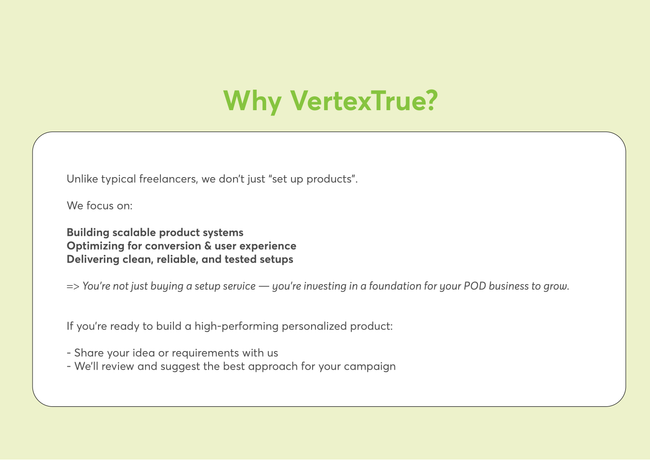 Why VertexTrue?

Unlike typical freelancers, we don't just "set up products".

We focus on:

Building scalable product systems
Optimizing for conversion & user experience
Delivering clean, reliable, and tested setups

=> You're not just buying a setup service — you're investing in a foundation for your POD business to grow.

If you're ready to build a high-performing personalized product:

- Share your idea or requirements with us
- We'll review and suggest the best approach for your campaign